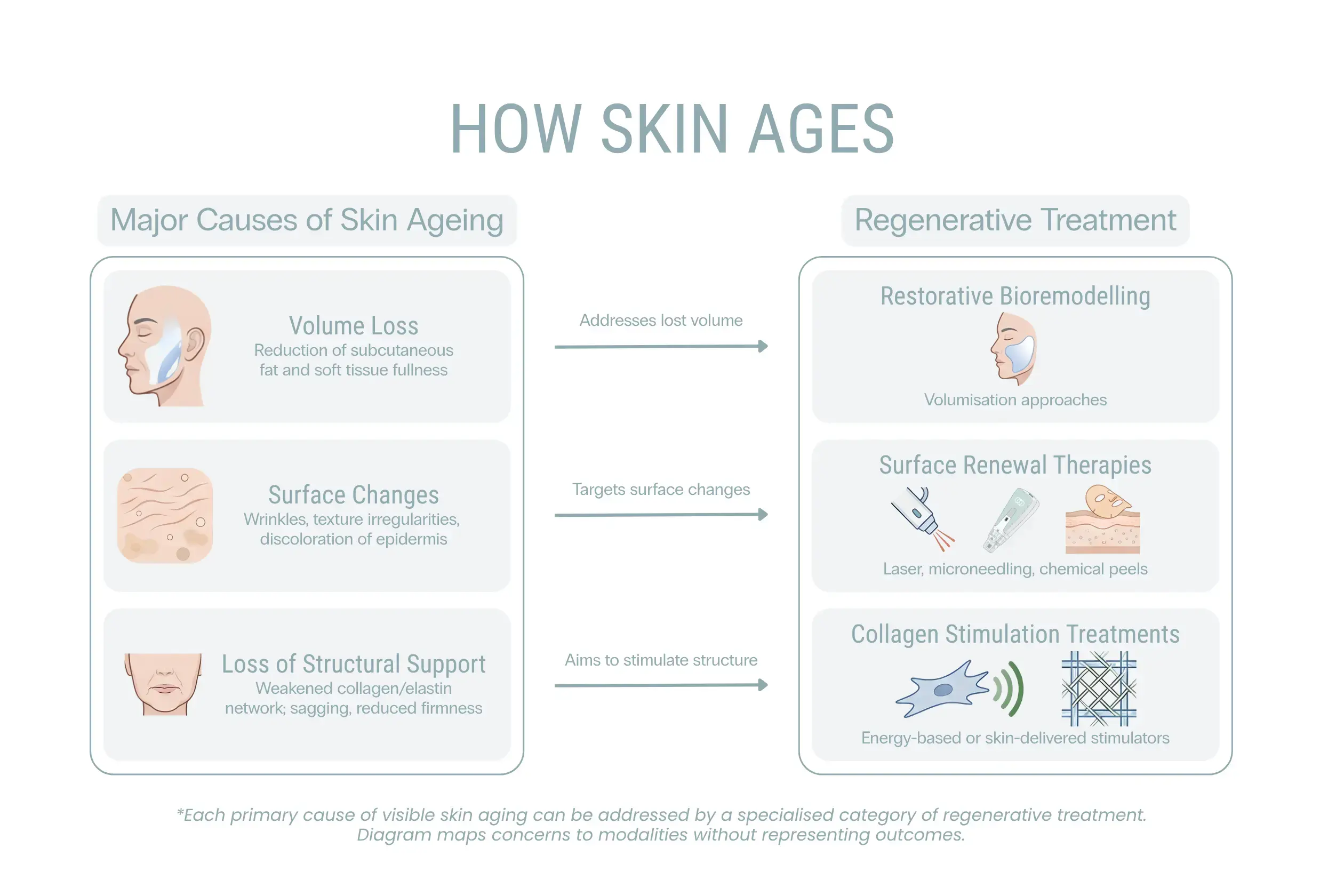 HOW SKIN AGES

Major Causes of Skin Ageing

Volume Loss
Reduction of subcutaneous fat and soft tissue fullness

Surface Changes
Wrinkles, texture irregularities, discoloration of epidermis

Loss of Structural Support
Weakened collagen/elastin network; sagging, reduced firmness

Addresses lost volume

Targets surface changes

Aims to stimulate structure

Regenerative Treatment

Restorative Bioremodelling
Volumisation approaches

Surface Renewal Therapies
Laser, microneedling, chemical peels

Collagen Stimulation Treatments
Energy-based or skin-delivered stimulators

*Each primary cause of visible skin aging can be addressed by a specialised category of regenerative treatment. Diagram maps concerns to modalities without representing outcomes.